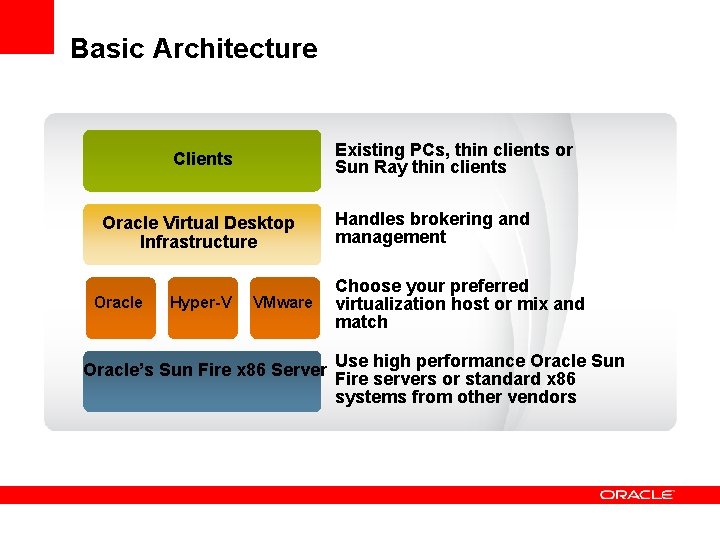 Basic Architecture

Clients

Existing PCs, thin clients or Sun Ray thin clients

Oracle Virtual Desktop Infrastructure

Handles brokering and management

Oracle

Hyper-V

VMware

Choose your preferred virtualization host or mix and match

Oracle's Sun Fire x86 Server

Use high performance Oracle Sun Fire servers or standard x86 systems from other vendors

ORACLE